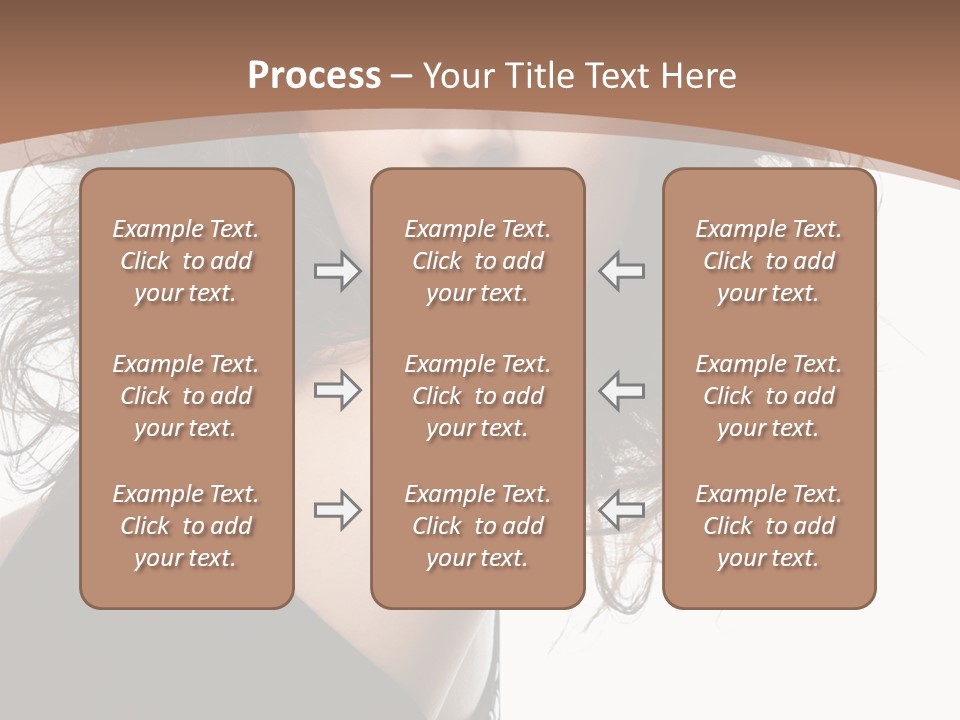 Process – Your Title Text Here

Example Text. Click to add your text.

Example Text. Click to add your text.

Example Text. Click to add your text.

Example Text. Click to add your text.

Example Text. Click to add your text.

Example Text. Click to add your text.

Example Text. Click to add your text.

Example Text. Click to add your text.

Example Text. Click to add your text.